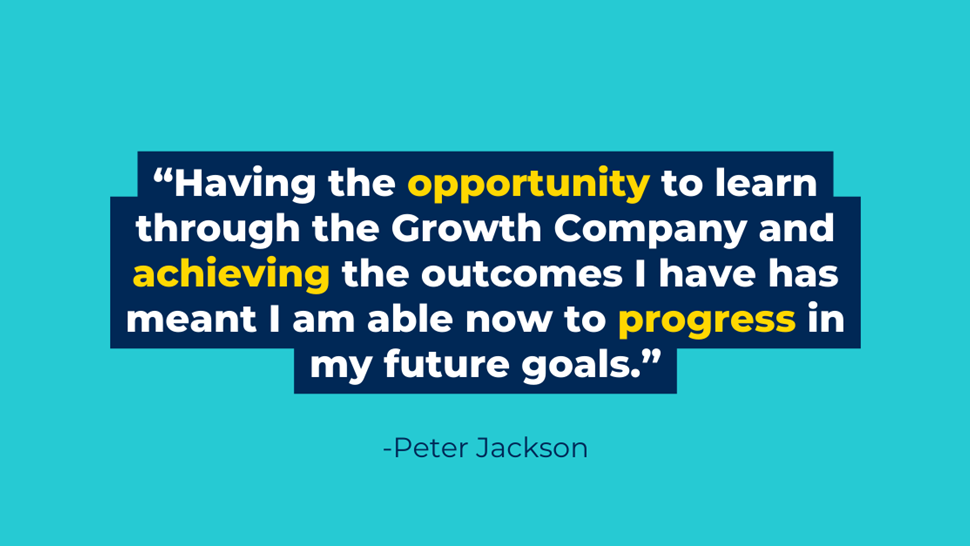 “Having the opportunity to learn through the Growth Company and achieving the outcomes I have has meant I am able now to progress in my future goals.”

-Peter Jackson